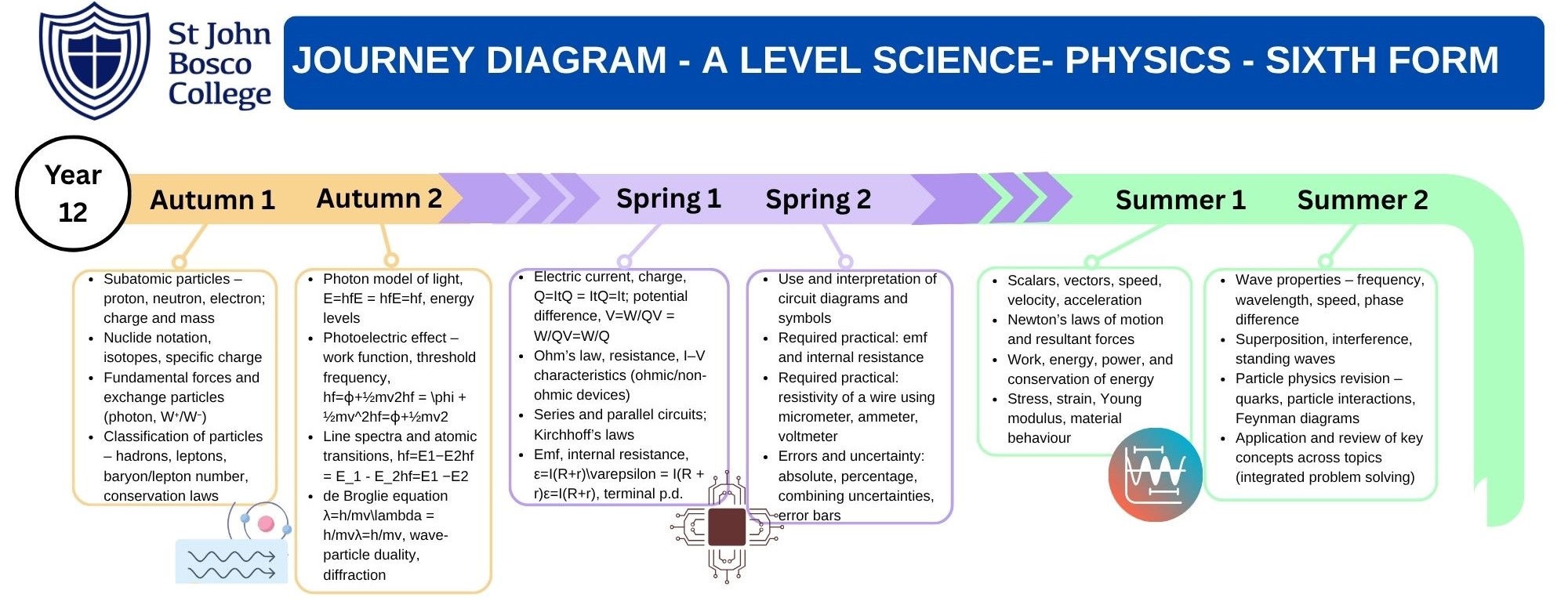 St John Bosco College

JOURNEY DIAGRAM - A LEVEL SCIENCE- PHYSICS - SIXTH FORM

Year 12

Autumn 1

Autumn 2

Spring 1

Spring 2

Summer 1

Summer 2

- Subatomic particles – proton, neutron, electron; charge and mass
- Nuclide notation, isotopes, specific charge
- Fundamental forces and exchange particles (photon, W⁺/W⁻)
- Classification of particles – hadrons, leptons, baryon/lepton number, conservation laws

- Photon model of light, E=hfE = hfE=hf, energy levels
- Photoelectric effect – work function, threshold frequency, hf=ϕ+½mv2hf = \phi + ½mv^2hf=ϕ+½mv2
- Line spectra and atomic transitions, hf=E1−E2hf = E_1 - E_2hf=E1 −E2
- de Broglie equation λ=h/mv\lambda = h/mvλ=h/mv, wave-particle duality, diffraction

- Electric current, charge, Q=ItQ = ItQ=It; potential difference, V=W/QV = W/QV=W/Q
- Ohm's law, resistance, I–V characteristics (ohmic/non-ohmic devices)
- Series and parallel circuits; Kirchhoff's laws
- Emf, internal resistance, ε=I(R+r)\varepsilon = I(R + r)ε=I(R+r), terminal p.d.

- Use and interpretation of circuit diagrams and symbols
- Required practical: emf and internal resistance
- Required practical: resistivity of a wire using micrometer, ammeter, voltmeter
- Errors and uncertainty: absolute, percentage, combining uncertainties, error bars

- Scalars, vectors, speed, velocity, acceleration
- Newton's laws of motion and resultant forces
- Work, energy, power, and conservation of energy
- Stress, strain, Young modulus, material behaviour

- Wave properties – frequency, wavelength, speed, phase difference
- Superposition, interference, standing waves
- Particle physics revision – quarks, particle interactions, Feynman diagrams
- Application and review of key concepts across topics (integrated problem solving)